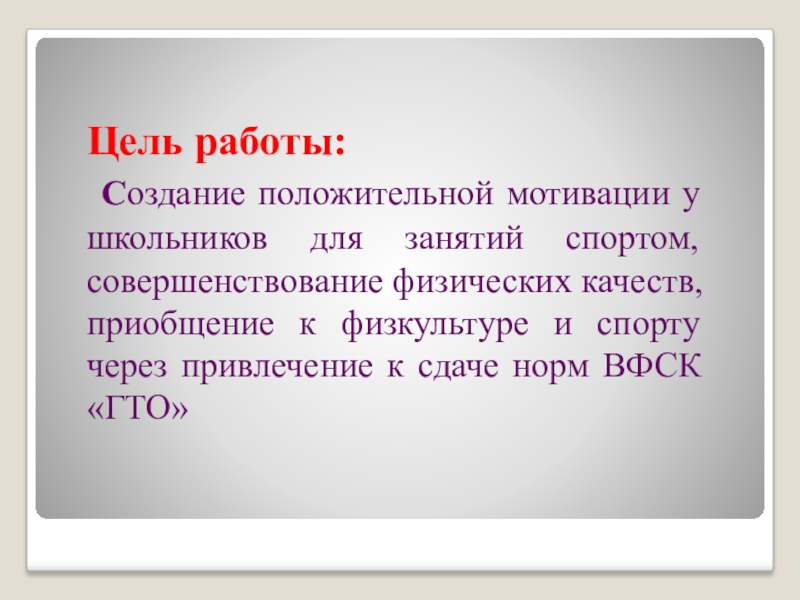 Цель работы:

Создание положительной мотивации у школьников для занятий спортом, совершенствование физических качеств, приобщение к физкультуре и спорту через привлечение к сдаче норм ВФСК «ГТО»